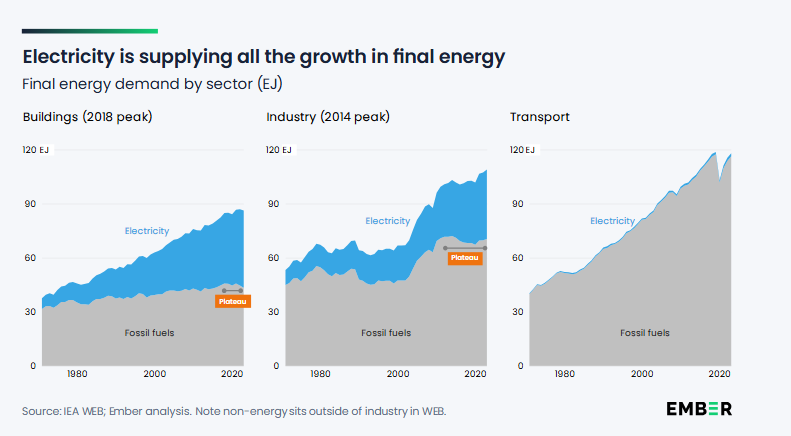 Electricity is supplying all the growth in final energy

Final energy demand by sector (EJ)

Buildings (2018 peak)

120 EJ
90
60
30
0

Electricity

Plateau

Fossil fuels

1980
2000
2020

Industry (2014 peak)

120 EJ
90
60
30
0

Electricity

Plateau

Fossil fuels

1980
2000
2020

Transport

120 EJ
90
60
30
0

Electricity

Fossil fuels

1980
2000
2020

Source: IEA WEB; Ember analysis. Note non-energy sits outside of industry in WEB.

EMBER